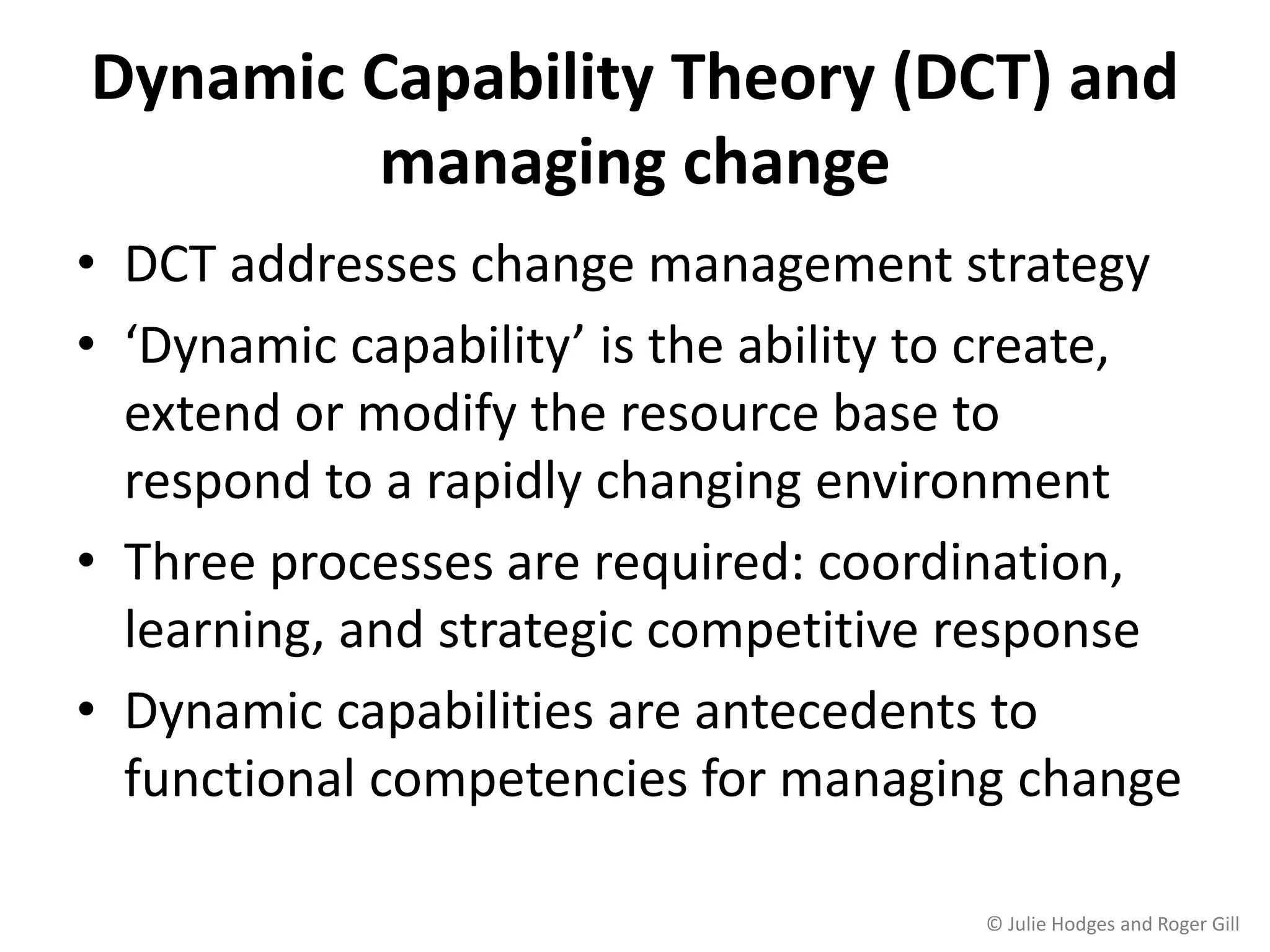 Dynamic Capability Theory (DCT) and managing change

• DCT addresses change management strategy
• ‘Dynamic capability’ is the ability to create, extend or modify the resource base to respond to a rapidly changing environment
• Three processes are required: coordination, learning, and strategic competitive response
• Dynamic capabilities are antecedents to functional competencies for managing change

© Julie Hodges and Roger Gill